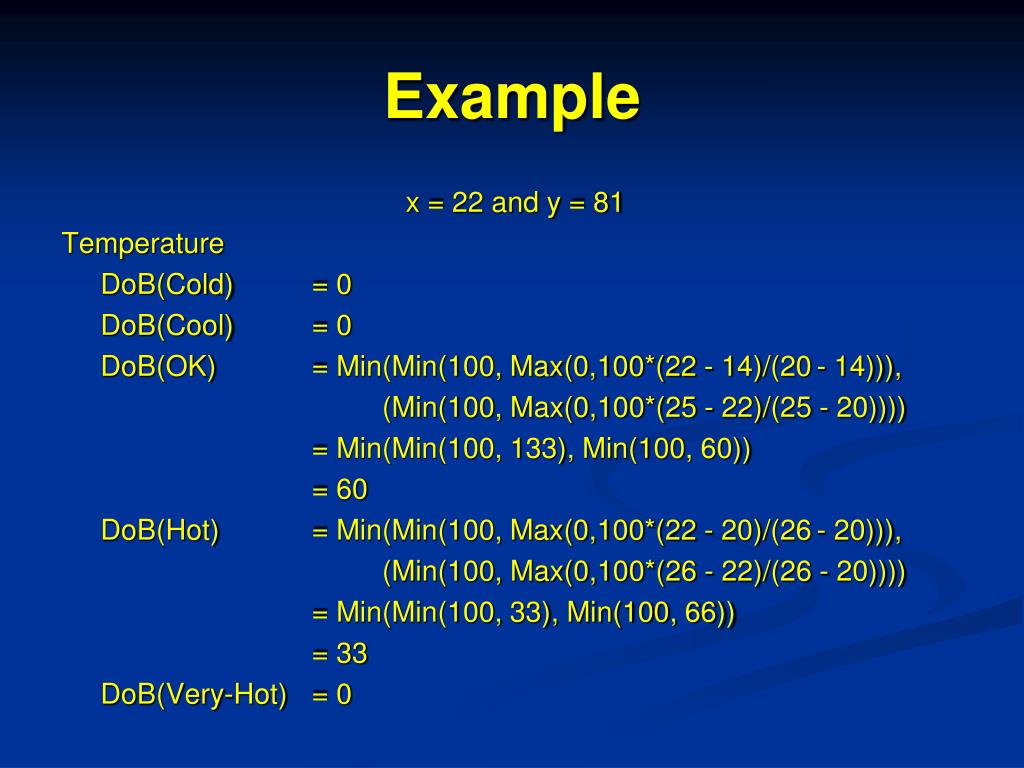 Example

x = 22 and y = 81

Temperature
DoB(Cold) = 0
DoB(Cool) = 0
DoB(OK) = Min(Min(100, Max(0,100*(22 - 14)/(20 - 14))),
(Min(100, Max(0,100*(25 - 22)/(25 - 20))))
= Min(Min(100, 133), Min(100, 60))
= 60
DoB(Hot) = Min(Min(100, Max(0,100*(22 - 20)/(26 - 20))),
(Min(100, Max(0,100*(26 - 22)/(26 - 20))))
= Min(Min(100, 33), Min(100, 66))
= 33
DoB(Very-Hot) = 0